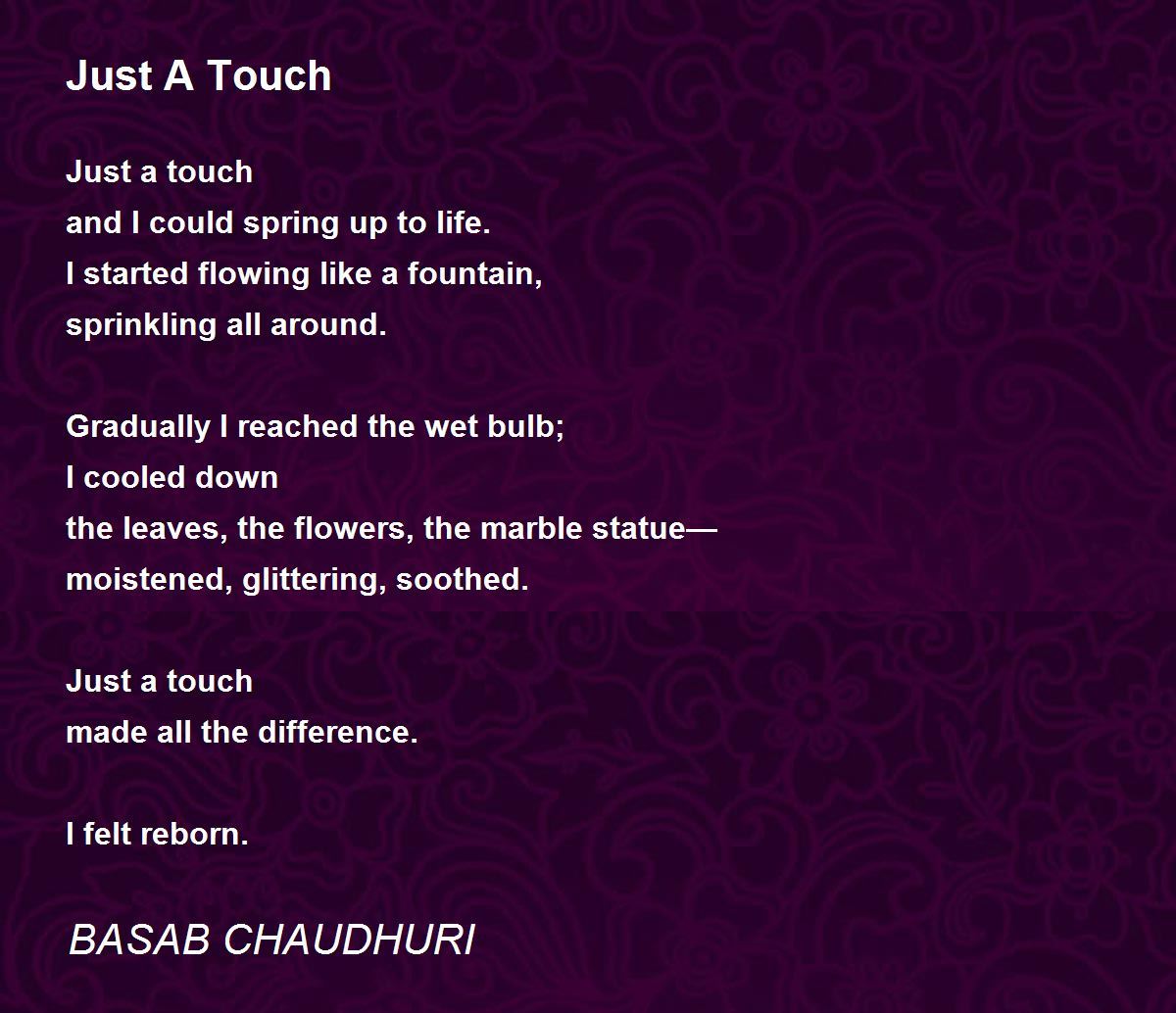 Just A Touch

Just a touch
and I could spring up to life.
I started flowing like a fountain,
sprinkling all around.

Gradually I reached the wet bulb;
I cooled down
the leaves, the flowers, the marble statue—
moistened, glittering, soothed.

Just a touch
made all the difference.

I felt reborn.

BASAB CHAUDHURI